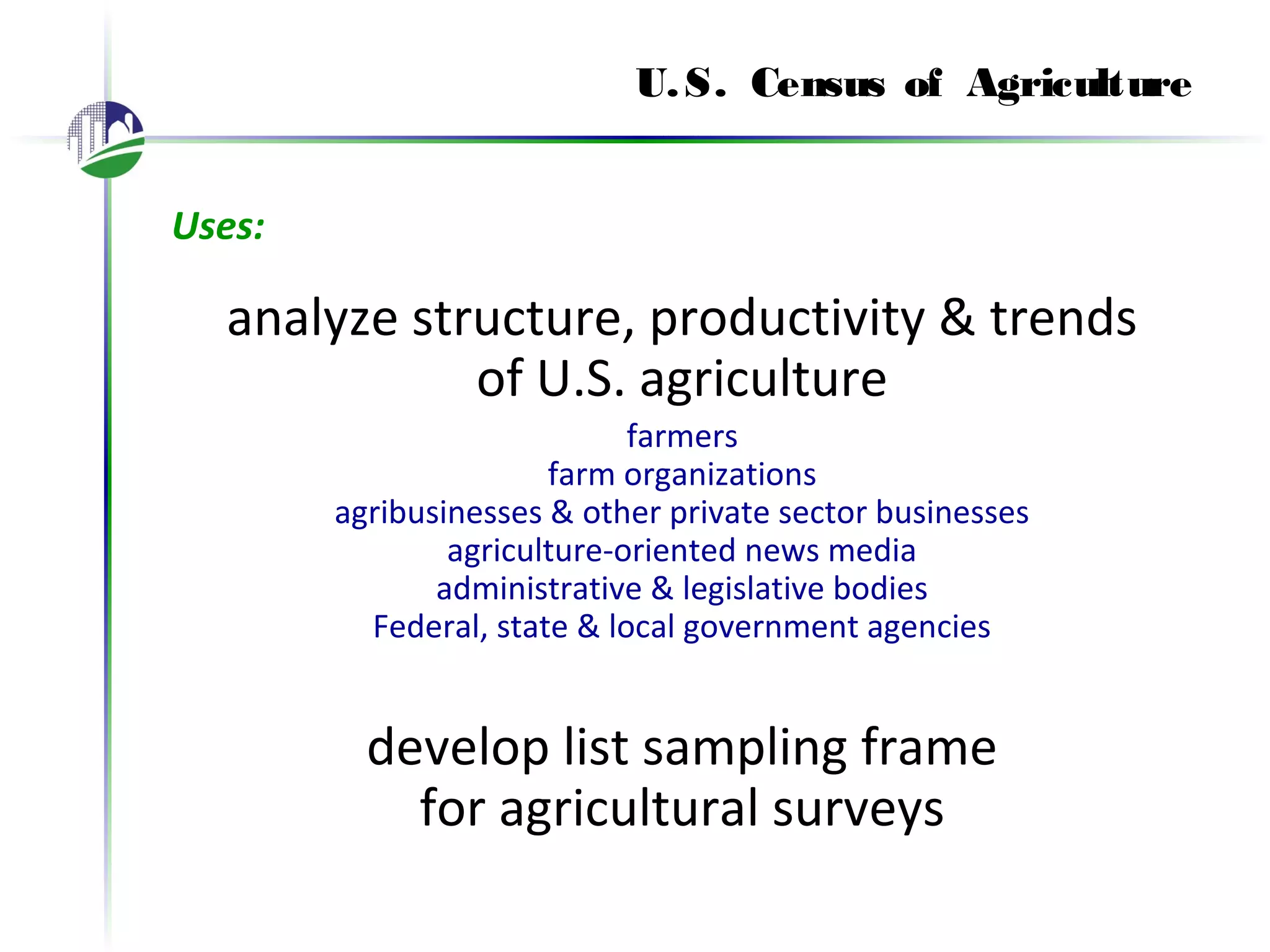 U.S. Census of Agriculture

Uses:

analyze structure, productivity & trends of U.S. agriculture

farmers
farm organizations
agribusinesses & other private sector businesses
agriculture-oriented news media
administrative & legislative bodies
Federal, state & local government agencies

develop list sampling frame for agricultural surveys